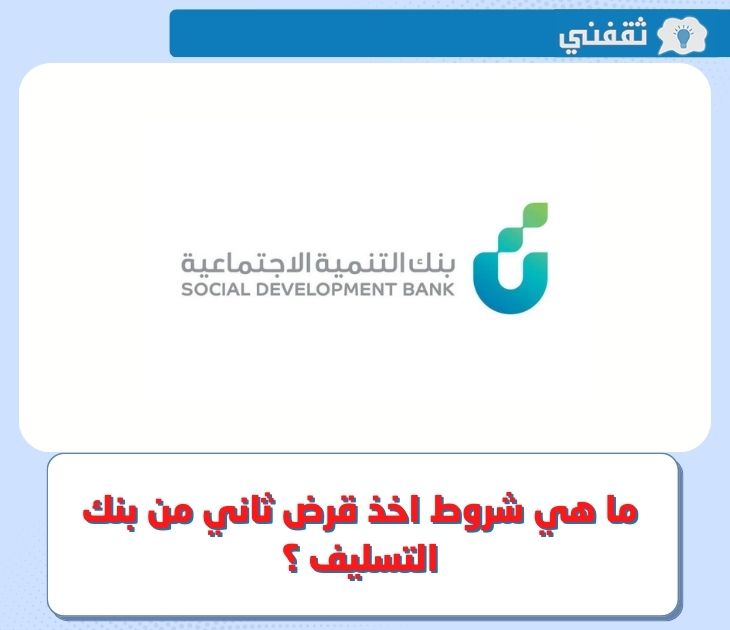 ثقفني

بنك التنمية الاجتماعية
SOCIAL DEVELOPMENT BANK

ما هي شروط اخذ قرض ثاني من بنك التسليف ؟